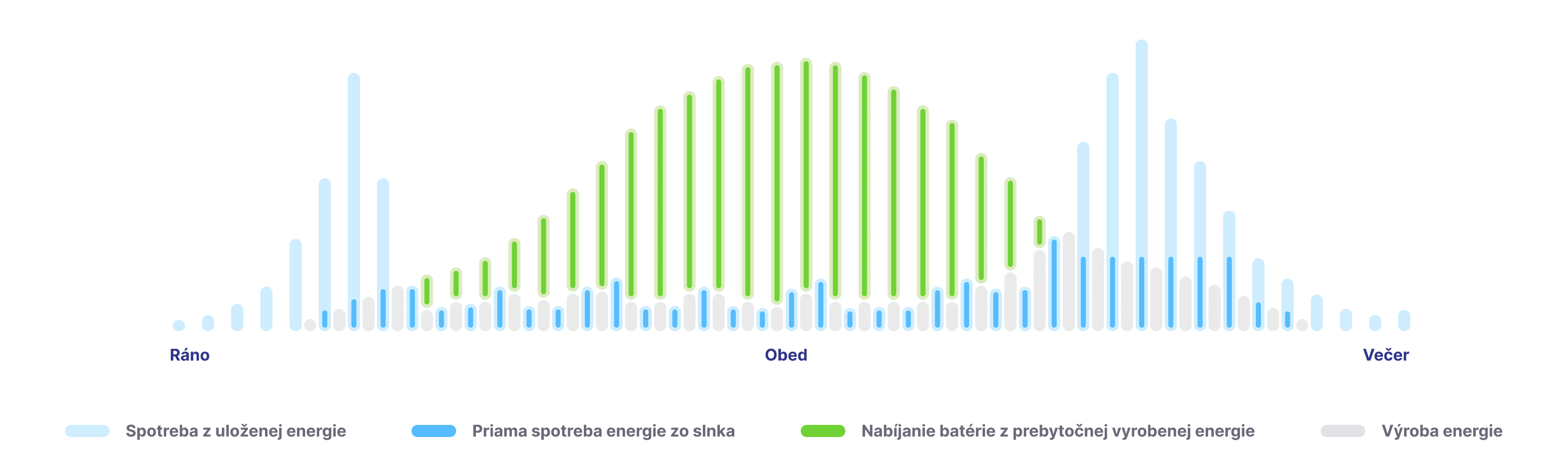 Ráno
Obed
Večer

Spotreba z uloženej energie
Priama spotreba energie zo slnka
Nabíjanie batérie z prebytočnej vyrobenej energie
Výroba energie